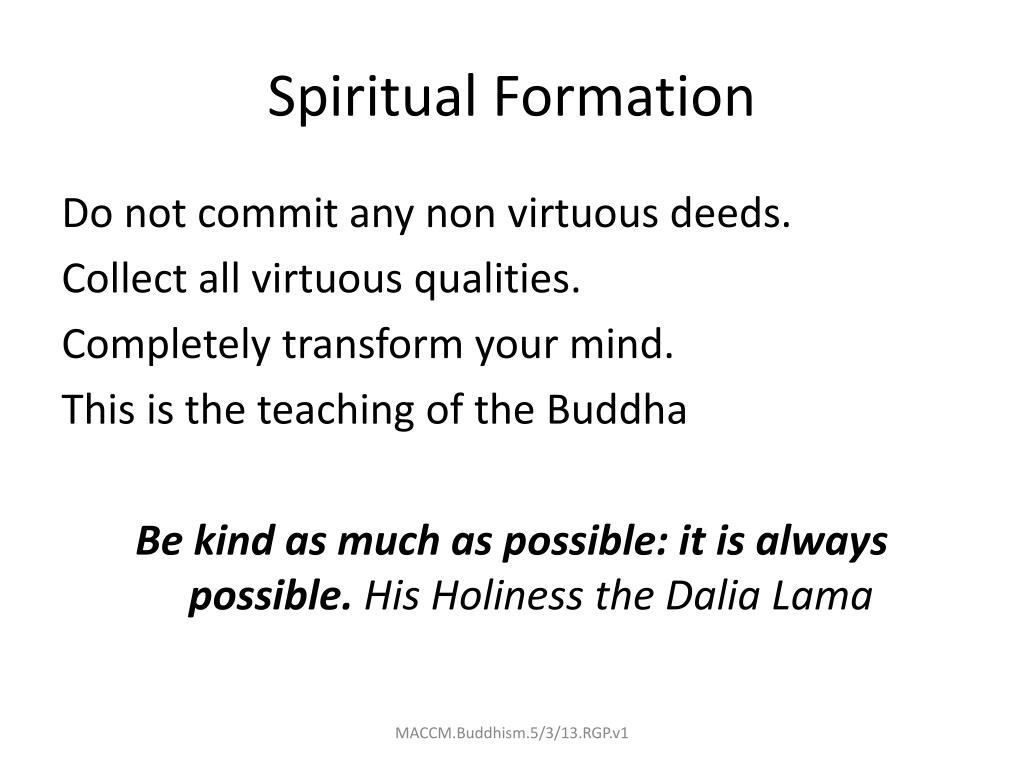 Spiritual Formation

Do not commit any non virtuous deeds.
Collect all virtuous qualities.
Completely transform your mind.
This is the teaching of the Buddha

Be kind as much as possible: it is always possible. His Holiness the Dalia Lama

MACCM.Buddhism.5/3/13.RGP.v1